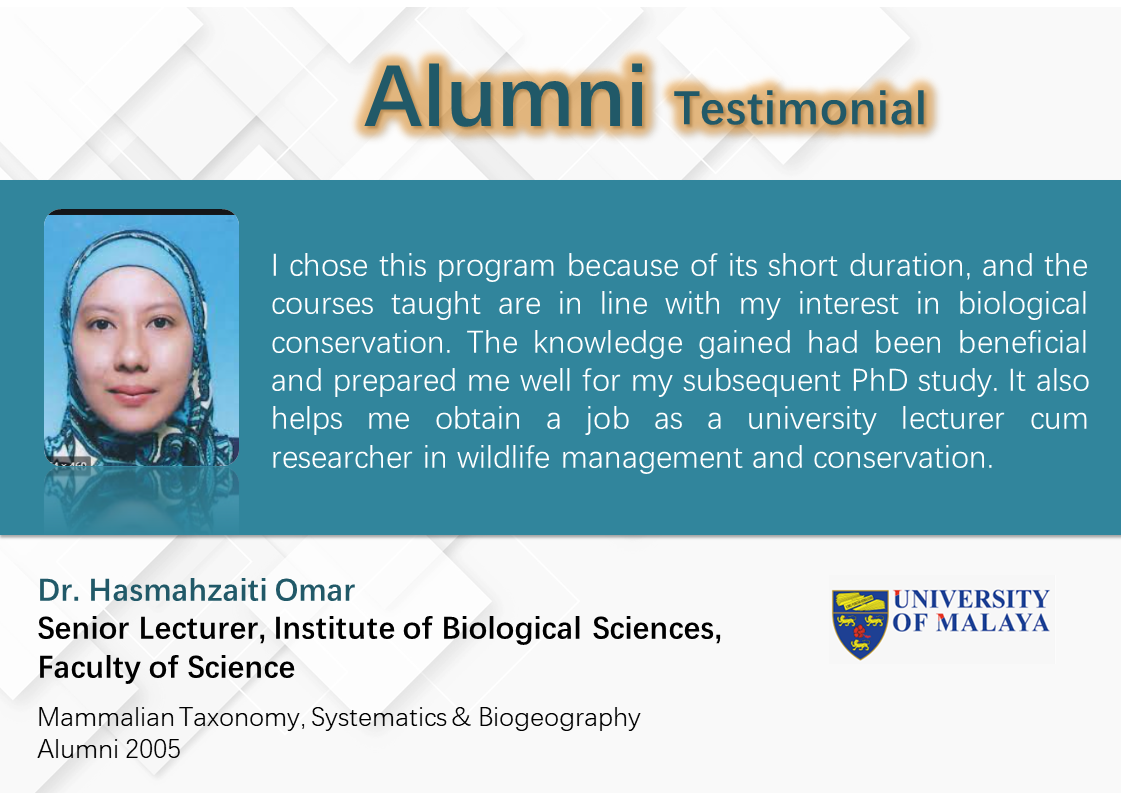 Alumni Testimonial

I chose this program because of its short duration, and the courses taught are in line with my interest in biological conservation. The knowledge gained had been beneficial and prepared me well for my subsequent PhD study. It also helps me obtain a job as a university lecturer cum researcher in wildlife management and conservation.

Dr. Hasmahzaiti Omar
Senior Lecturer, Institute of Biological Sciences, Faculty of Science

Mammalian Taxonomy, Systematics & Biogeography
Alumni 2005

UNIVERSITY OF MALAYA